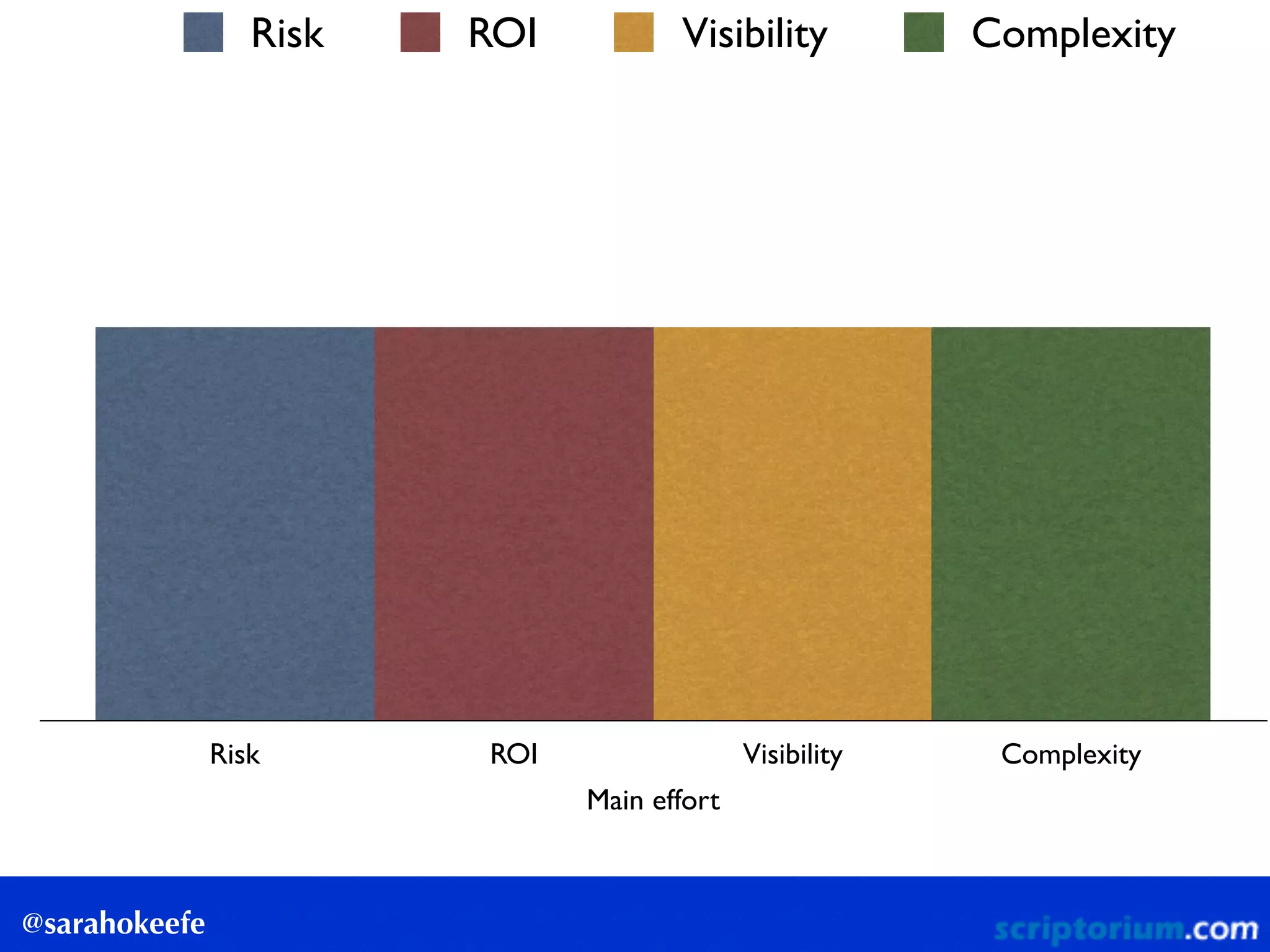 Risk ROI Visibility Complexity

Risk ROI Visibility Complexity

Main effort

@sarahokeefe

scriptorium.com